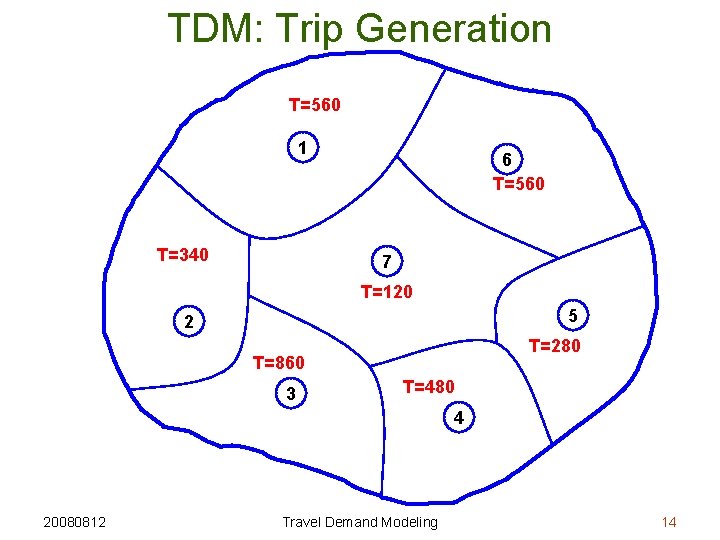 TDM: Trip Generation

T=560
1

6
T=560

T=340

7
T=120

2

5
T=280

T=860
3

T=480
4

20080812 Travel Demand Modeling 14